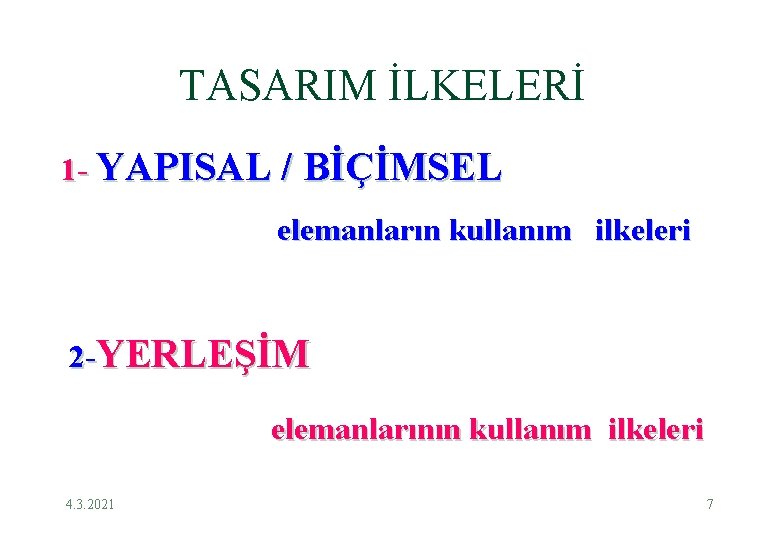 TASARIM İLKELERİ

1- YAPISAL / BİÇİMSEL

elemanların kullanım ilkeleri

2-YERLEŞİM

elemanlarının kullanım ilkeleri

4.3.2021

7